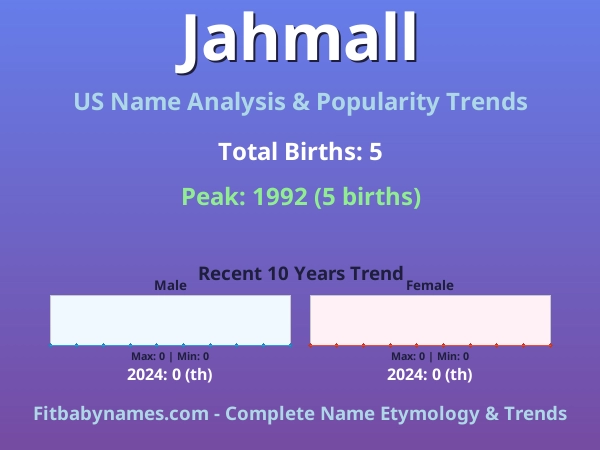 Jahmall

US Name Analysis & Popularity Trends

Total Births: 5

Peak: 1992 (5 births)

Recent 10 Years Trend

Male

Max: 0 | Min: 0

2024: 0 (th)

Female

Max: 0 | Min: 0

2024: 0 (th)

Fitbabynames.com - Complete Name Etymology & Trends